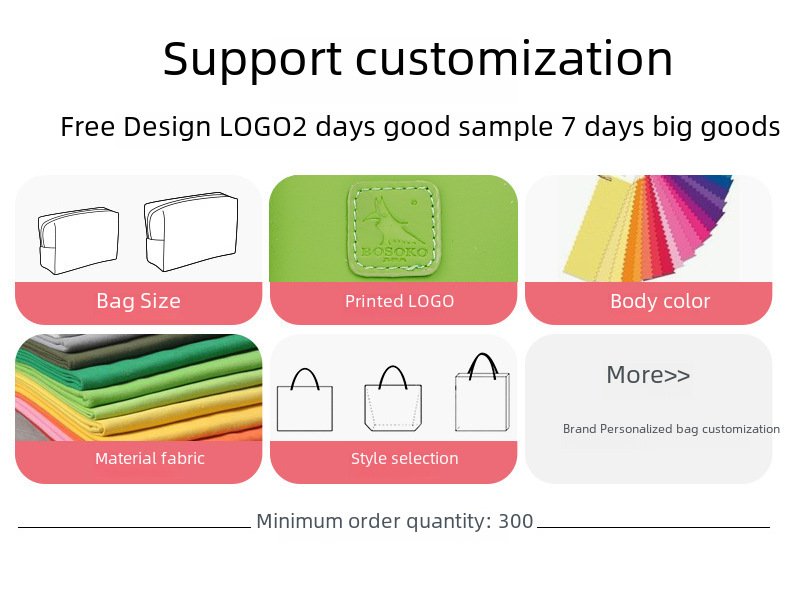 Support customization

Free Design LOGO2 days good sample 7 days big goods

Bag Size

BOSOKO

Printed LOGO

Body color

Material fabric

Style selection

More>>

Brand Personalized bag customization

Minimum order quantity: 300